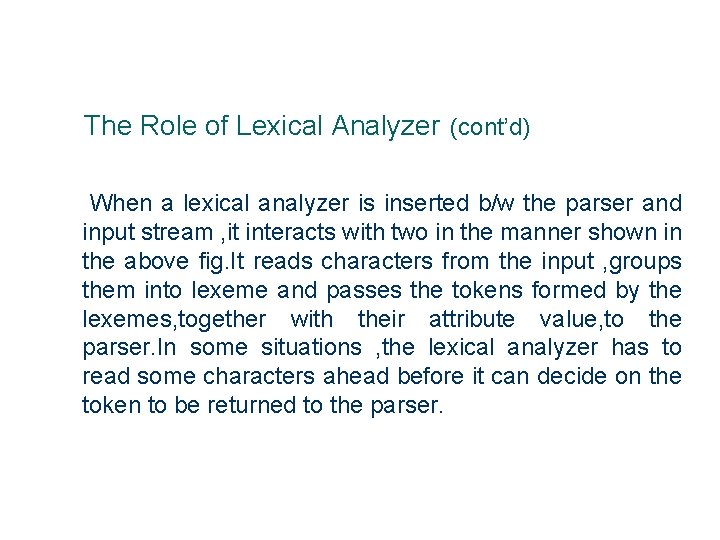 The Role of Lexical Analyzer (cont'd)

When a lexical analyzer is inserted b/w the parser and input stream ,it interacts with two in the manner shown in the above fig.It reads characters from the input ,groups them into lexeme and passes the tokens formed by the lexemes,together with their attribute value,to the parser.In some situations ,the lexical analyzer has to read some characters ahead before it can decide on the token to be returned to the parser.